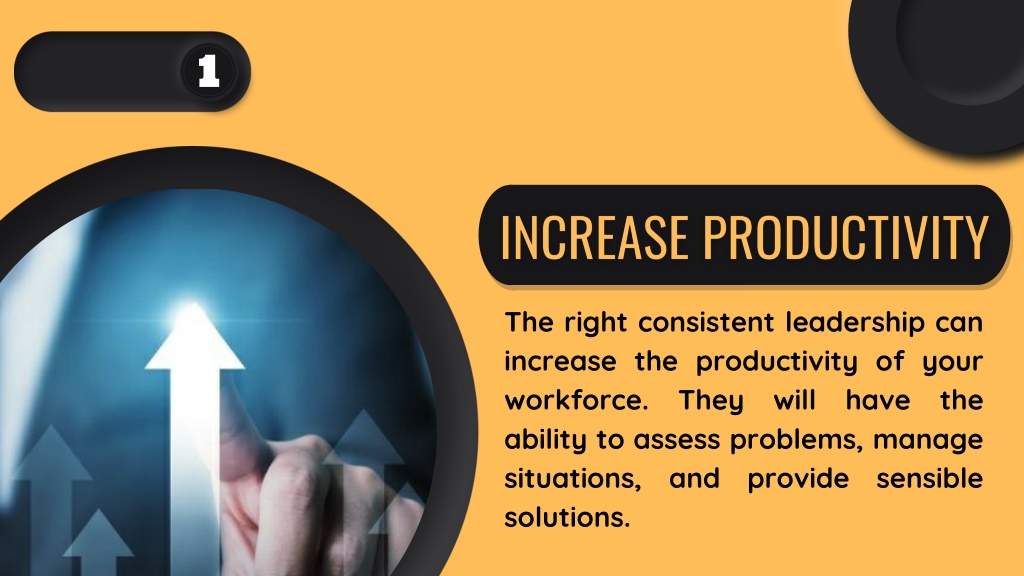 1

INCREASE PRODUCTIVITY

The right consistent leadership can increase the productivity of your workforce. They will have the ability to assess problems, manage situations, and provide sensible solutions.